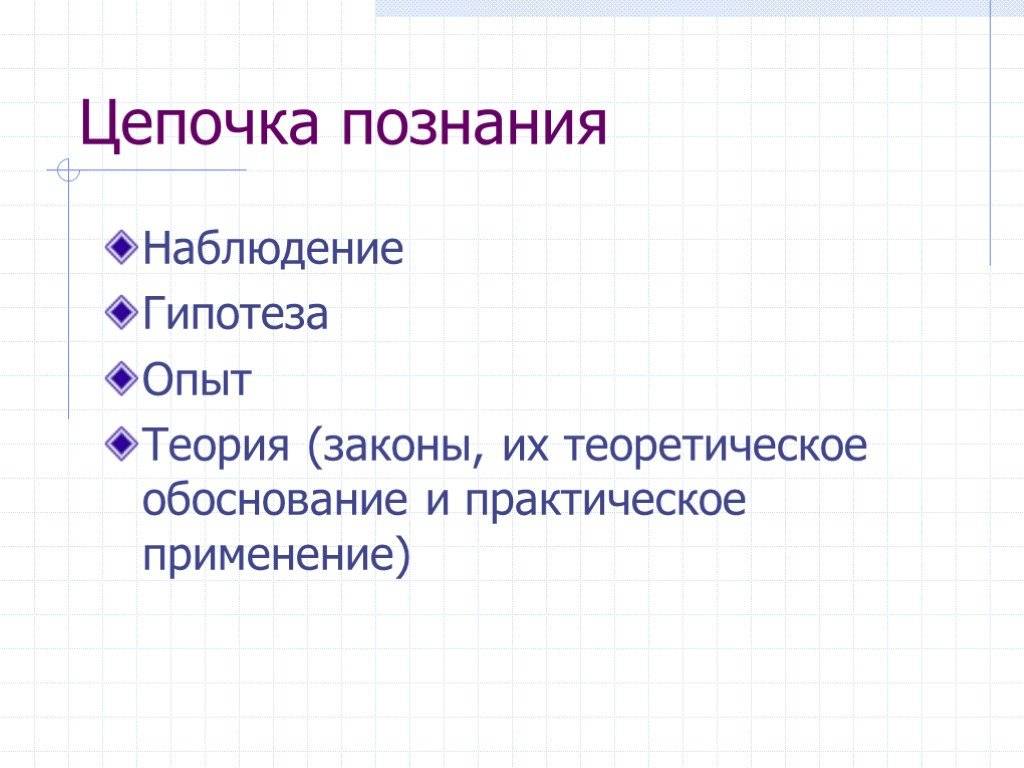 Цепочка познания

Наблюдение

Гипотеза

Опыт

Теория (законы, их теоретическое обоснование и практическое применение)